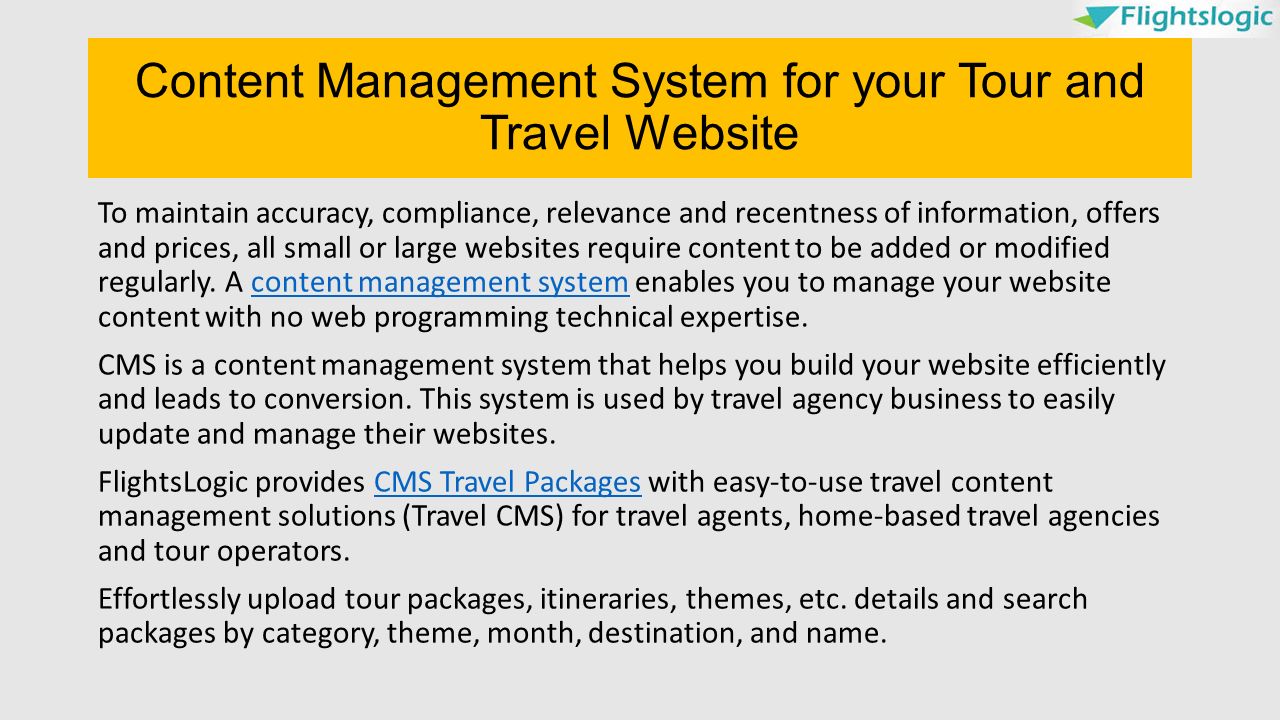 Flightslogic

Content Management System for your Tour and Travel Website

To maintain accuracy, compliance, relevance and recentness of information, offers and prices, all small or large websites require content to be added or modified regularly. A content management system enables you to manage your website content with no web programming technical expertise.

CMS is a content management system that helps you build your website efficiently and leads to conversion. This system is used by travel agency business to easily update and manage their websites.

FlightsLogic provides CMS Travel Packages with easy-to-use travel content management solutions (Travel CMS) for travel agents, home-based travel agencies and tour operators.

Effortlessly upload tour packages, itineraries, themes, etc. details and search packages by category, theme, month, destination, and name.